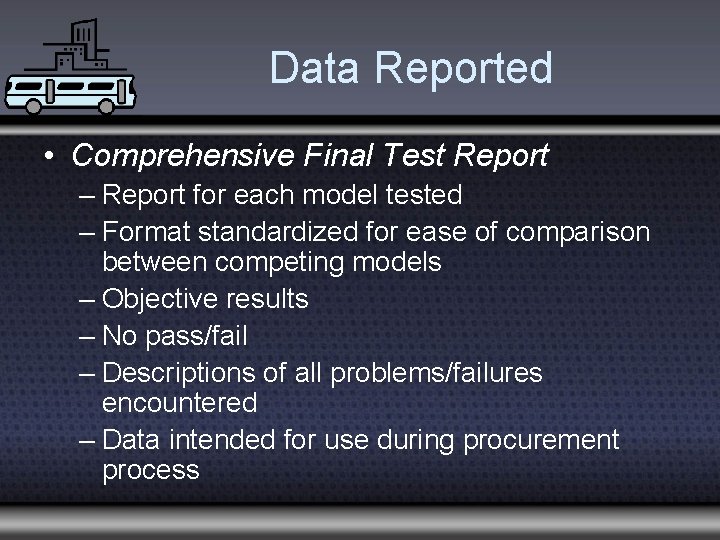 Data Reported

• Comprehensive Final Test Report
– Report for each model tested
– Format standardized for ease of comparison between competing models
– Objective results
– No pass/fail
– Descriptions of all problems/failures encountered
– Data intended for use during procurement process